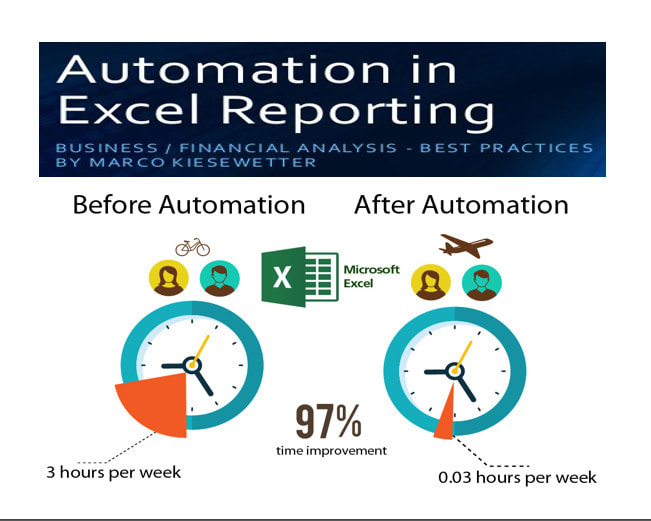 Automation in Excel Reporting

BUSINESS / FINANCIAL ANALYSIS - BEST PRACTICES BY MARCO KIESEWETTER

Before Automation

After Automation

X

Microsoft Excel

97%

time improvement

3 hours per week

0.03 hours per week